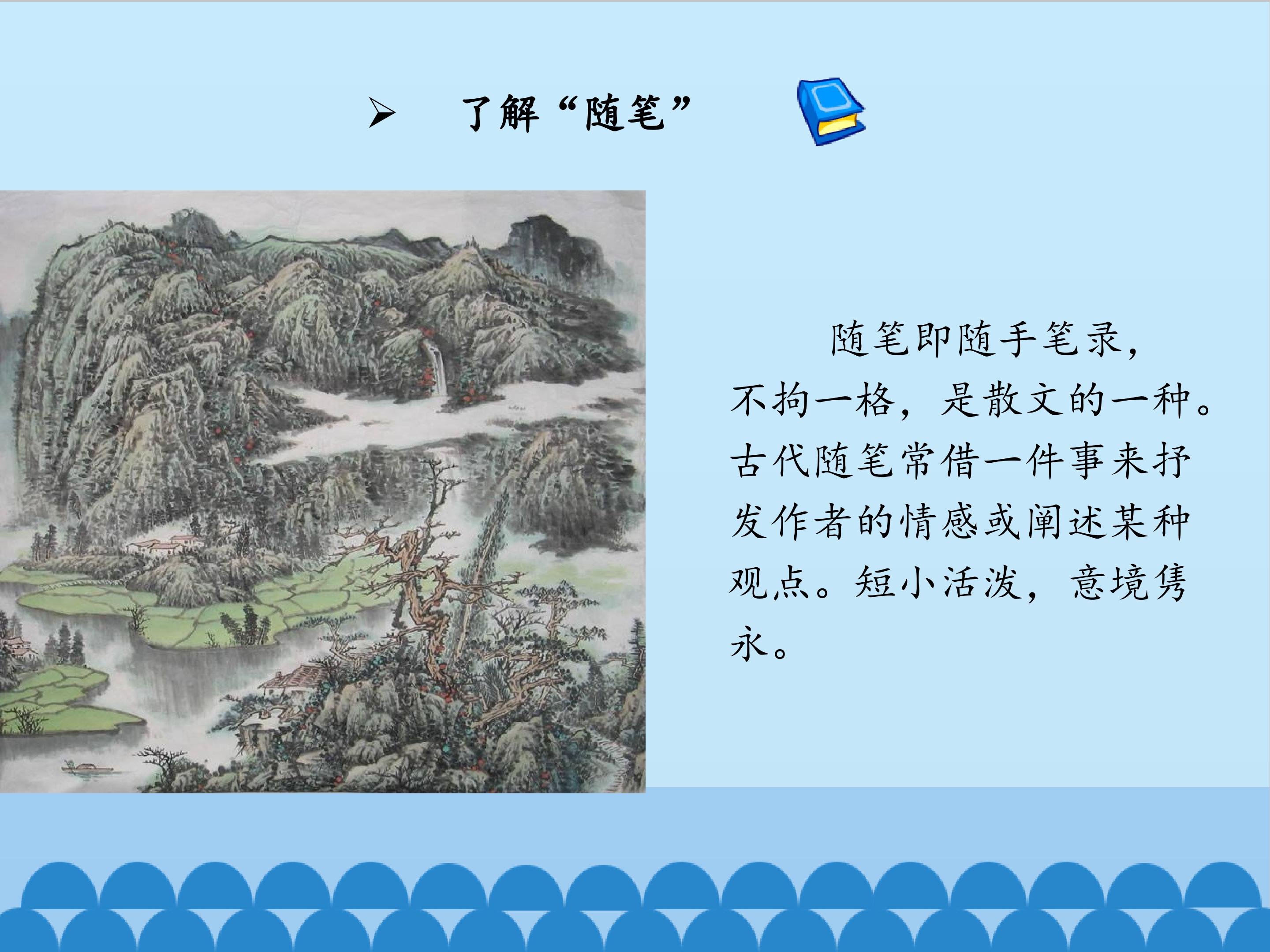 ➢ 了解“随笔”

随笔即随手笔录，不拘一格，是散文的一种。古代随笔常借一件事来抒发作者的情感或阐述某种观点。短小活泼，意境隽永。